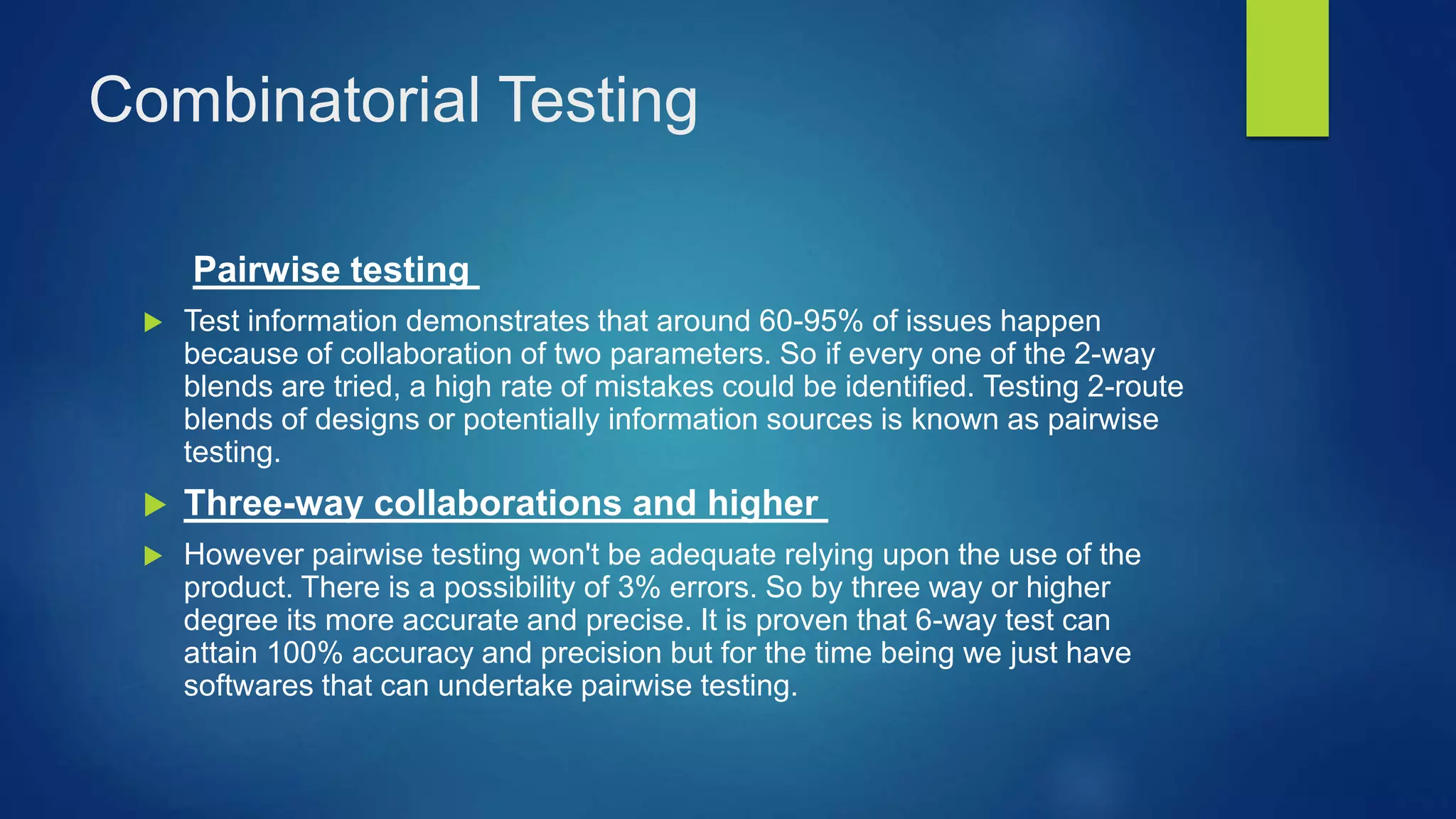 Combinatorial Testing

Pairwise testing

Test information demonstrates that around 60-95% of issues happen because of collaboration of two parameters. So if every one of the 2-way blends are tried, a high rate of mistakes could be identified. Testing 2-route blends of designs or potentially information sources is known as pairwise testing.

Three-way collaborations and higher

However pairwise testing won't be adequate relying upon the use of the product. There is a possibility of 3% errors. So by three way or higher degree its more accurate and precise. It is proven that 6-way test can attain 100% accuracy and precision but for the time being we just have softwares that can undertake pairwise testing.